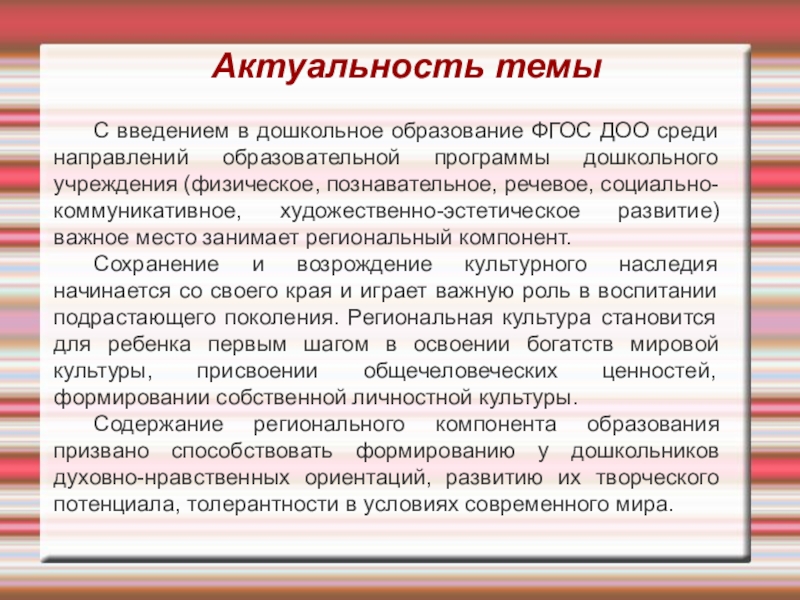 Актуальность темы

С введением в дошкольное образование ФГОС ДОО среди направлений образовательной программы дошкольного учреждения (физическое, познавательное, речевое, социально-коммуникативное, художественно-эстетическое развитие) важное место занимает региональный компонент.

Сохранение и возрождение культурного наследия начинается со своего края и играет важную роль в воспитании подрастающего поколения. Региональная культура становится для ребенка первым шагом в освоении богатств мировой культуры, присвоении общечеловеческих ценностей, формировании собственной личностной культуры.

Содержание регионального компонента образования призвано способствовать формированию у дошкольников духовно-нравственных ориентаций, развитию их творческого потенциала, толерантности в условиях современного мира.